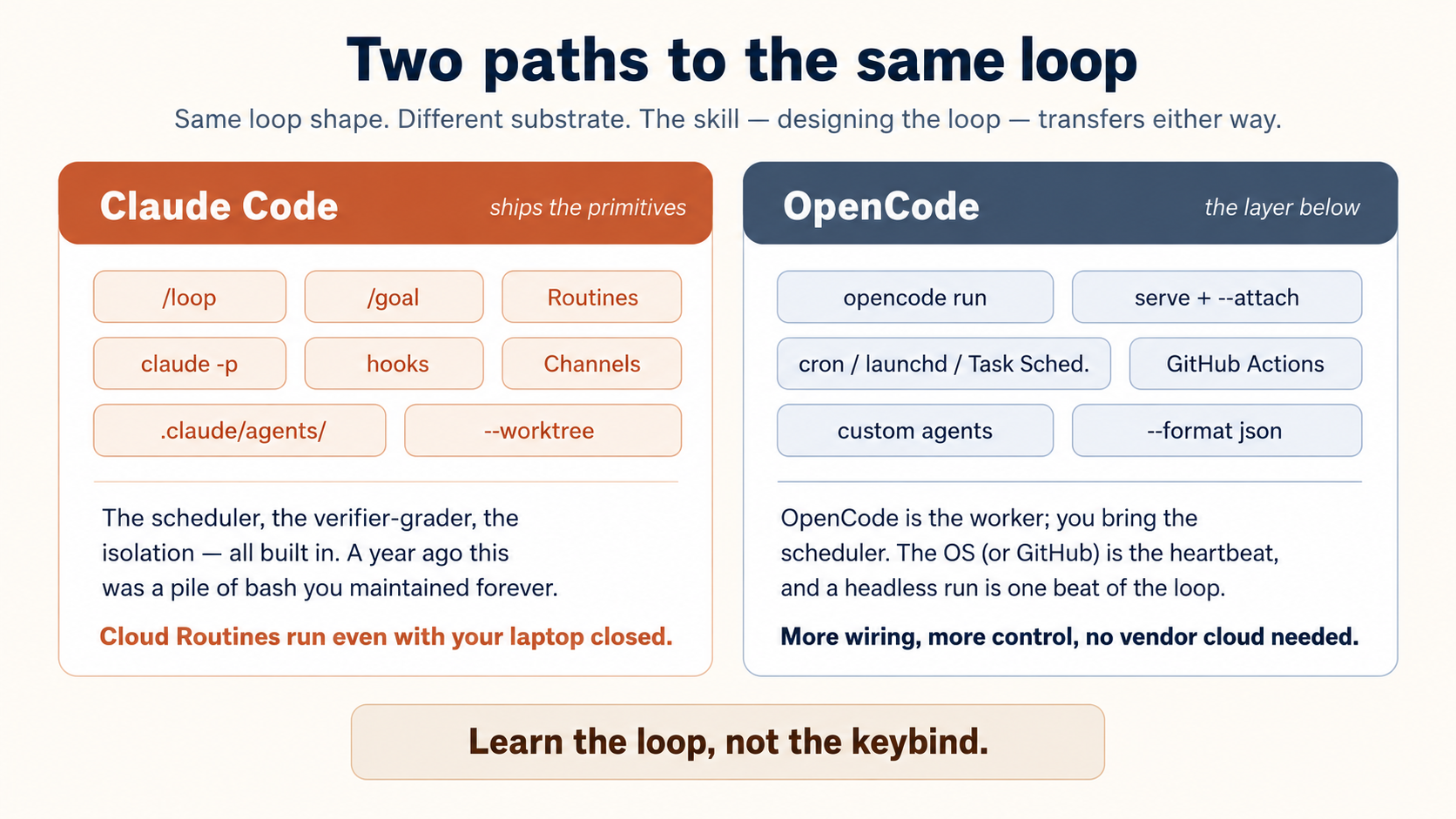 Two paths to the same loop

Same loop shape. Different substrate. The skill — designing the loop — transfers either way.

Claude Code
ships the primitives

/loop
/goal
Routines
claude -p
hooks
Channels
.claude/agents/
--worktree

The scheduler, the verifier-grader, the isolation — all built in. A year ago this was a pile of bash you maintained forever.

Cloud Routines run even with your laptop closed.

OpenCode
the layer below

opencode run
serve + --attach
cron / launchd / Task Sched.
GitHub Actions
custom agents
--format json

OpenCode is the worker; you bring the scheduler. The OS (or GitHub) is the heartbeat, and a headless run is one beat of the loop.

More wiring, more control, no vendor cloud needed.

Learn the loop, not the keybind.